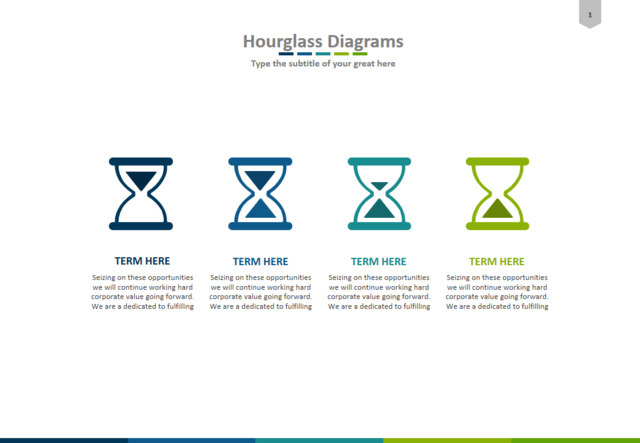 1

Hourglass Diagrams

Type the subtitle of your great here

TERM HERE

Seizing on these opportunities we will continue working hard corporate value going forward. We are a dedicated to fulfilling

TERM HERE

Seizing on these opportunities we will continue working hard corporate value going forward. We are a dedicated to fulfilling

TERM HERE

Seizing on these opportunities we will continue working hard corporate value going forward. We are a dedicated to fulfilling

TERM HERE

Seizing on these opportunities we will continue working hard corporate value going forward. We are a dedicated to fulfilling